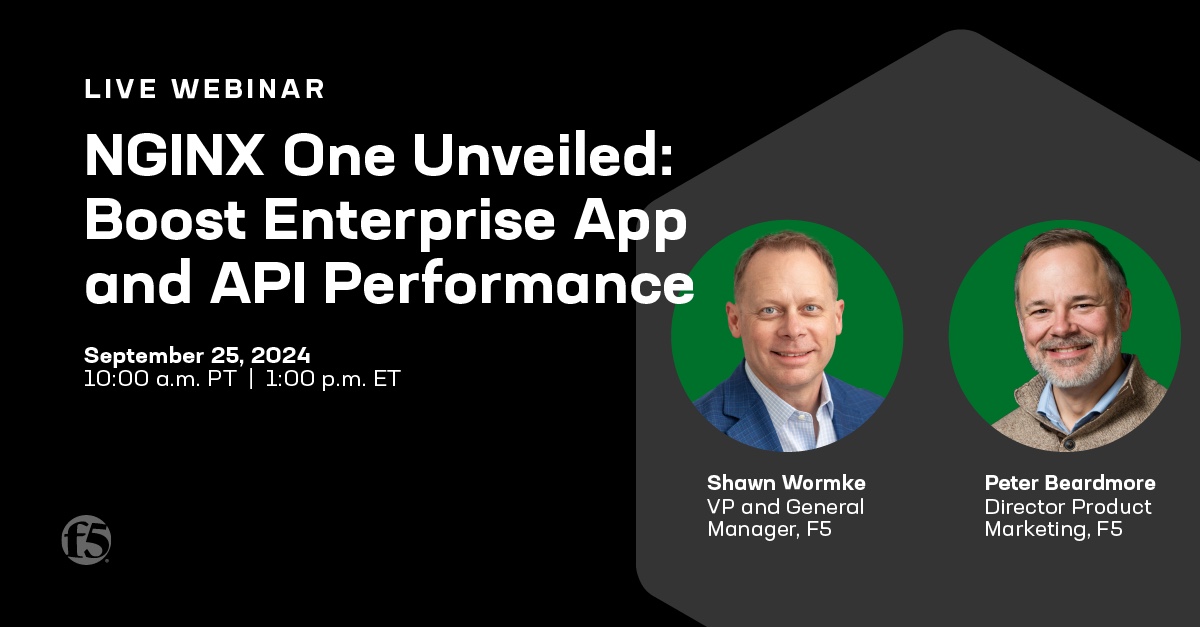 LIVE WEBINAR

NGINX One Unveiled: Boost Enterprise App and API Performance

September 25, 2024
10:00 a.m. PT | 1:00 p.m. ET

Shawn Wormke
VP and General Manager, F5

Peter Beardmore
Director Product Marketing, F5

f5